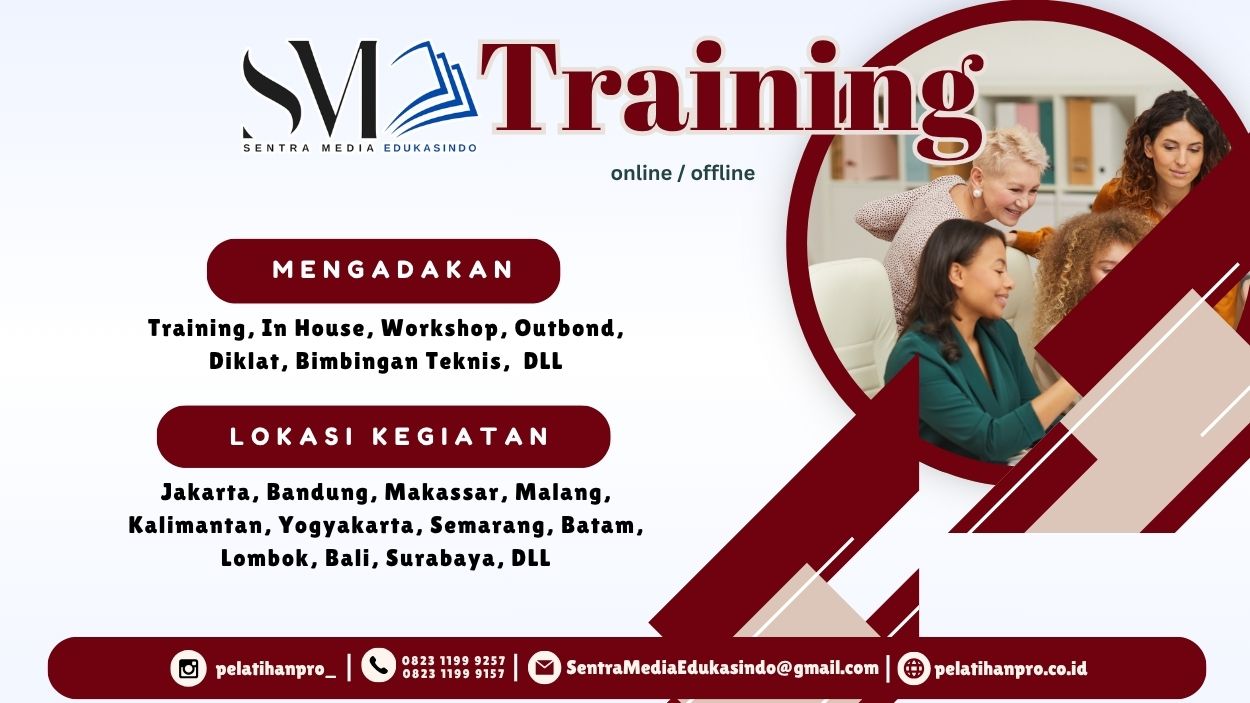 SM
SENTRA MEDIA EDUKASINDO

Training

online / offline

MENGADAKAN

Training, In House, Workshop, Outbond, Diklat, Bimbingan Teknis, DLL

LOKASI KEGIATAN

Jakarta, Bandung, Makassar, Malang, Kalimantan, Yogyakarta, Semarang, Batam, Lombok, Bali, Surabaya, DLL

pelatihanpro_ | 0823 1199 9257 0823 1199 9157 | SentraMediaEdukasindo@gmail.com | pelatihanpro.co.id